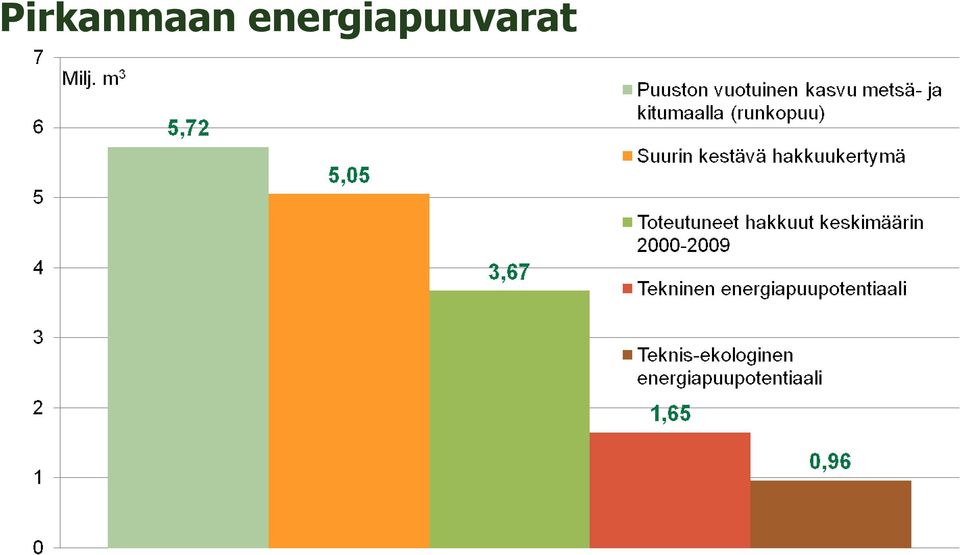 Pirkanmaan energiapuuvarat

Milj. $m^3$

7
6
5
4
3
2
1
0

5,72
5,05
3,67
1,65
0,96

Puuston vuotuinen kasvu metsä- ja kitumaalla (runkopuu)
Suurin kestävä hakkuukertymä
Toteutuneet hakkuut keskimäärin 2000-2009
Tekninen energiapuupotentiaali
Teknis-ekologinen energiapuupotentiaali